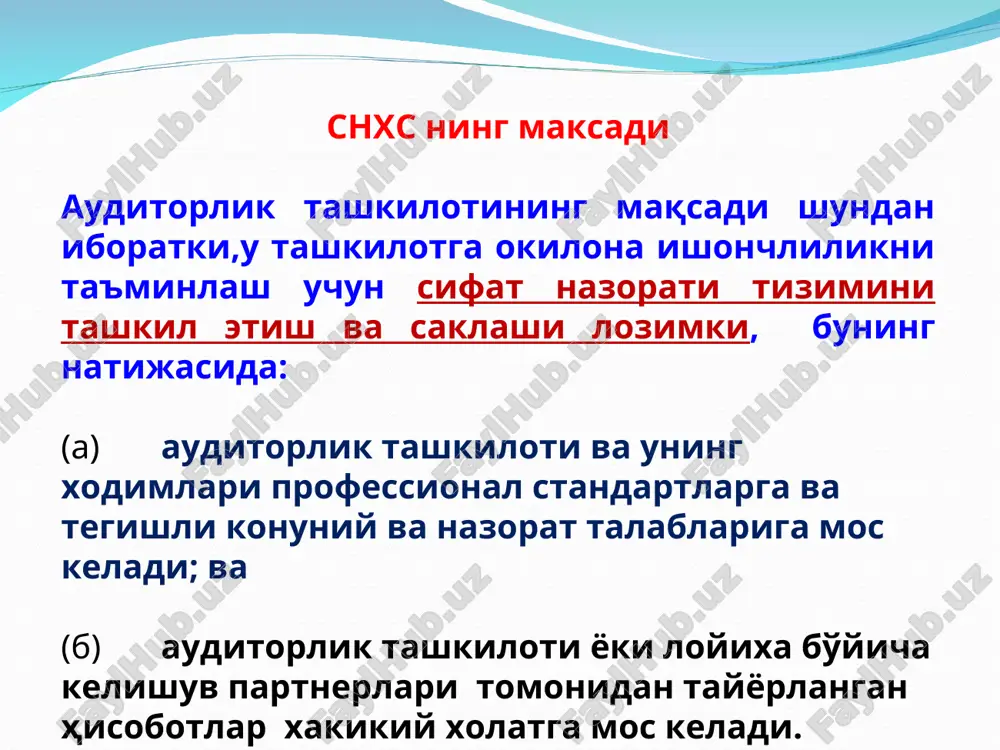 СНХС нинг максади

Аудиторлик ташкилотининг мақсади шундан иборатки,у ташкилотга окилона ишончлиликни таъминлаш учун сифат назорати тизимини ташкил этиш ва саклаши лозимки, бунинг натижасида:

(а) аудиторлик ташкилоти ва унинг ходимлари профессионал стандартларга ва тегишли конуний ва назорат талабларига мос келади; ва

(б) аудиторлик ташкилоти ёки лойиха бўйича келишув партнерлари томонидан тайёрланган ҳисоботлар хакикий холатга мос келади.

FaylHub.uz